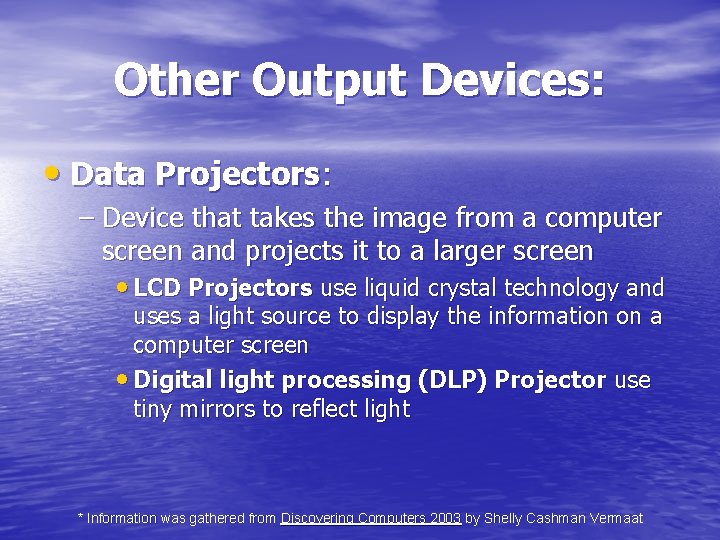 Other Output Devices:

• Data Projectors:

– Device that takes the image from a computer screen and projects it to a larger screen

• LCD Projectors use liquid crystal technology and uses a light source to display the information on a computer screen

• Digital light processing (DLP) Projector use tiny mirrors to reflect light

* Information was gathered from Discovering Computers 2003 by Shelly Cashman Vermaat